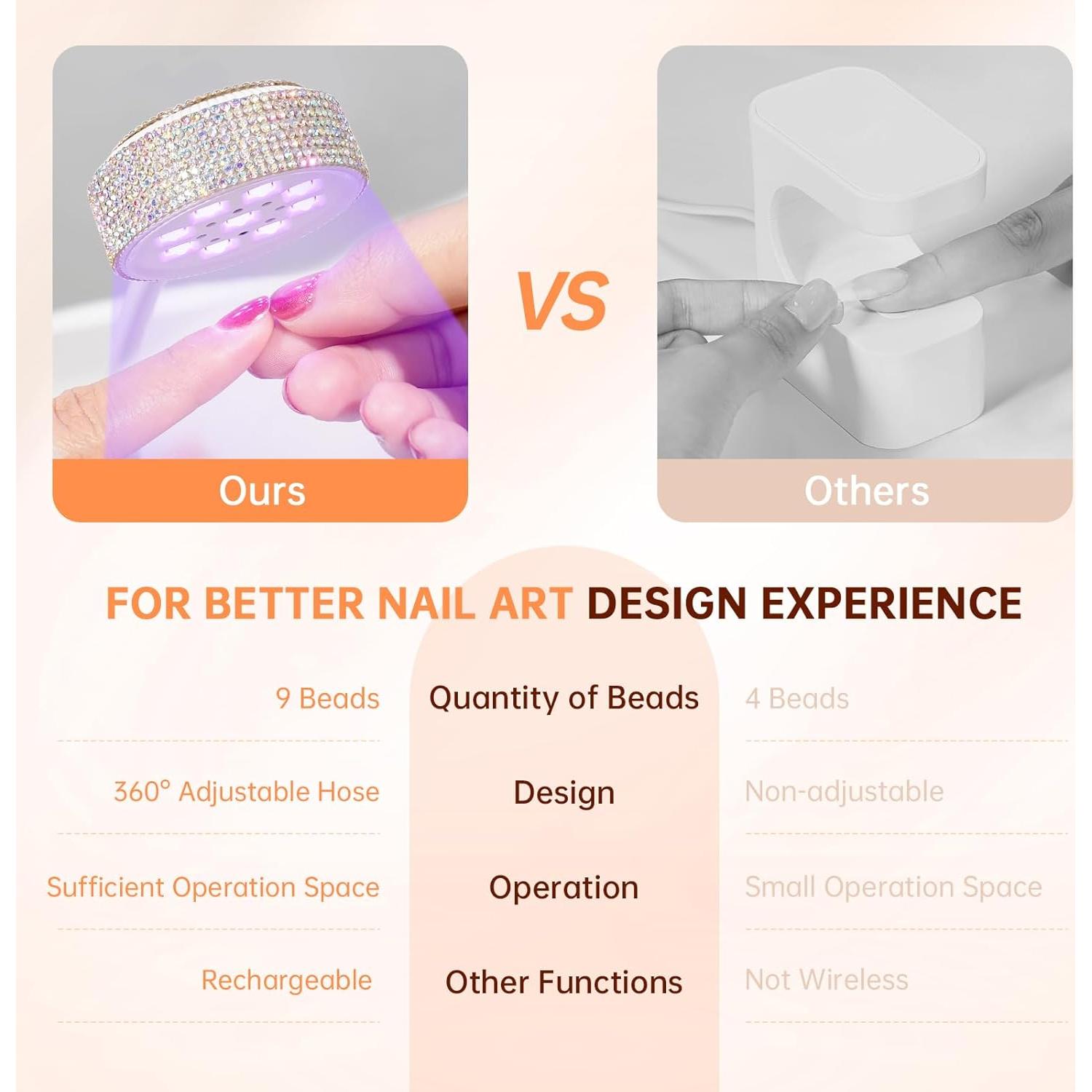 Ours

VS

Others

FOR BETTER NAIL ART DESIGN EXPERIENCE

| 9 Beads | Quantity of Beads | 4 Beads |
|---|---|---|
| 360° Adjustable Hose | Design | Non-adjustable |
| Sufficient Operation Space | Operation | Small Operation Space |
| Rechargeable | Other Functions | Not Wireless |